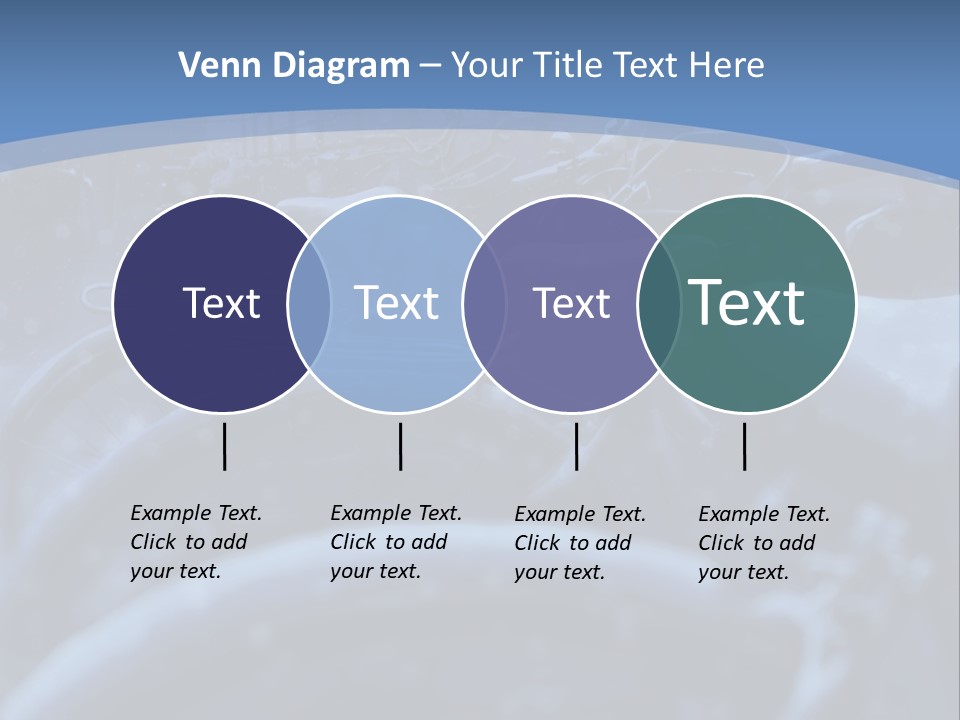 Venn Diagram – Your Title Text Here

Text

Text

Text

Text

Example Text. Click to add your text.

Example Text. Click to add your text.

Example Text. Click to add your text.

Example Text. Click to add your text.